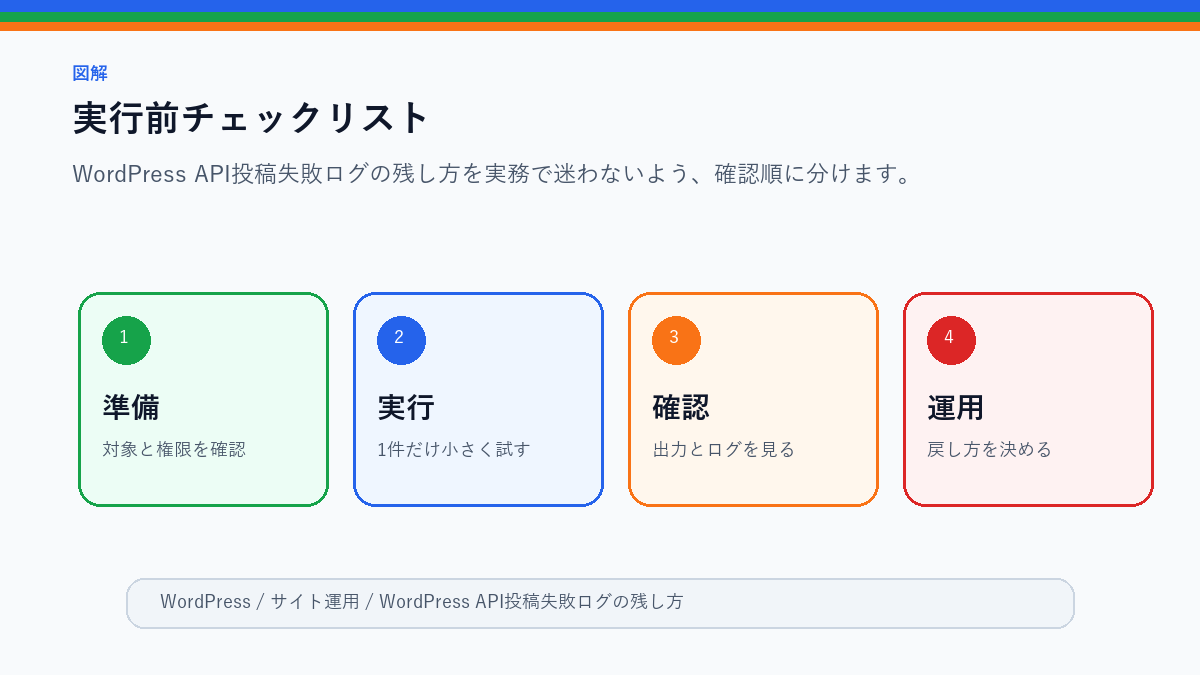 図解

実行前チェックリスト

WordPress API投稿失敗ログの残し方を実務で迷わないよう、確認順に分けます。

1
準備
対象と権限を確認

2
実行
1件だけ小さく試す

3
確認
出力とログを見る

4
運用
戻し方を決める

WordPress / サイト運用 / WordPress API投稿失敗ログの残し方